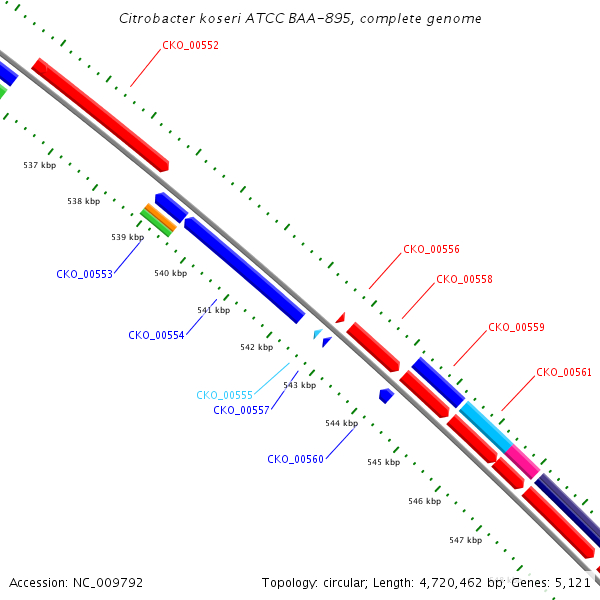 Citrobacter koseri ATCC BAA-895, complete genome

CKO_00552

537 kbp

538 kbp

539 kbp

CKO_00553

540 kbp

541 kbp

CKO_00554

542 kbp

CKO_00555

543 kbp

CKO_00557

544 kbp

CKO_00560

545 kbp

546 kbp

547 kbp

CKO_00556

CKO_00558

CKO_00559

CKO_00561

Accession: NC_009792

Topology: circular; Length: 4,720,462 bp; Genes: 5,121